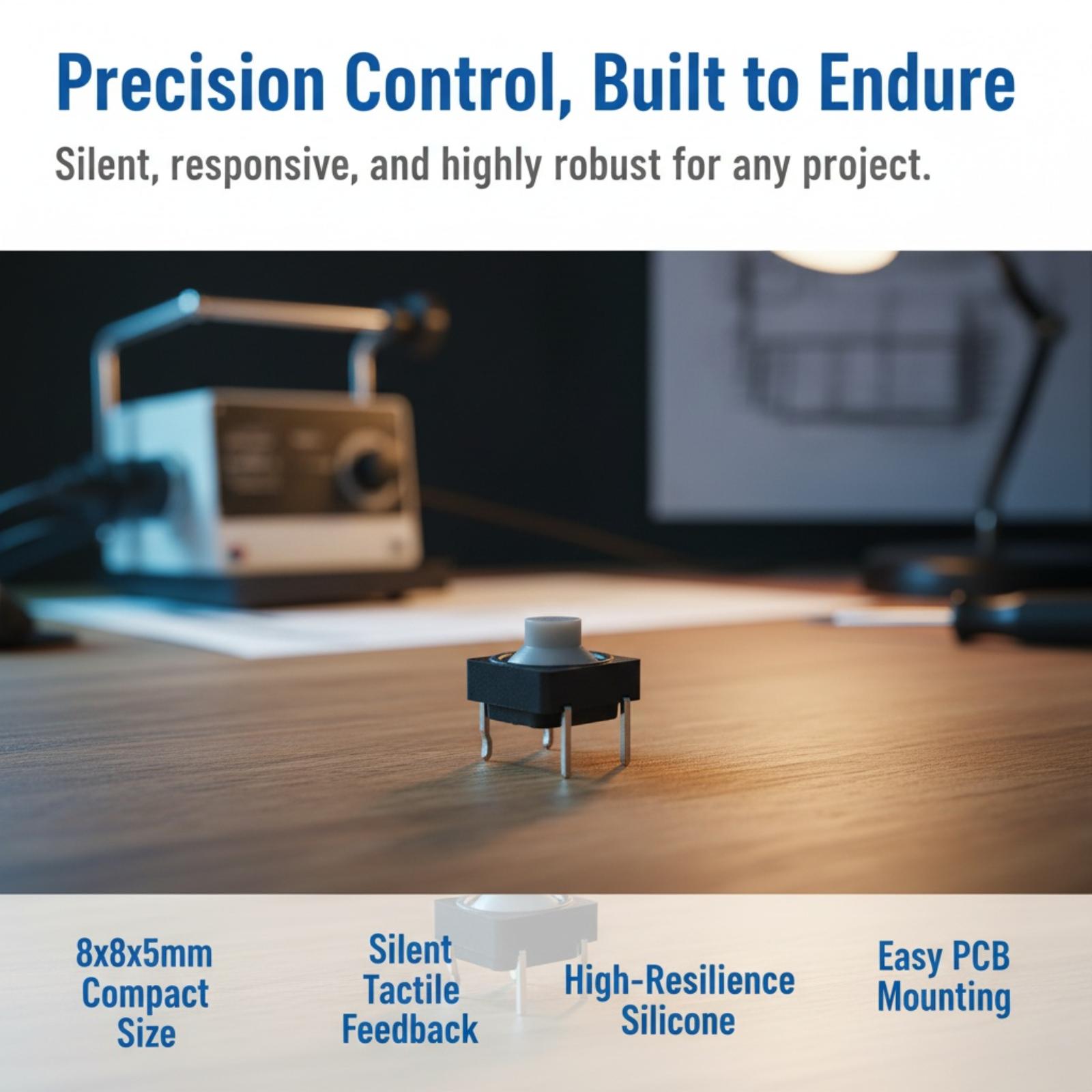 Precision Control, Built to Endure

Silent, responsive, and highly robust for any project.

8x8x5mm Compact Size

Silent Tactile Feedback

High-Resilience Silicone

Easy PCB Mounting